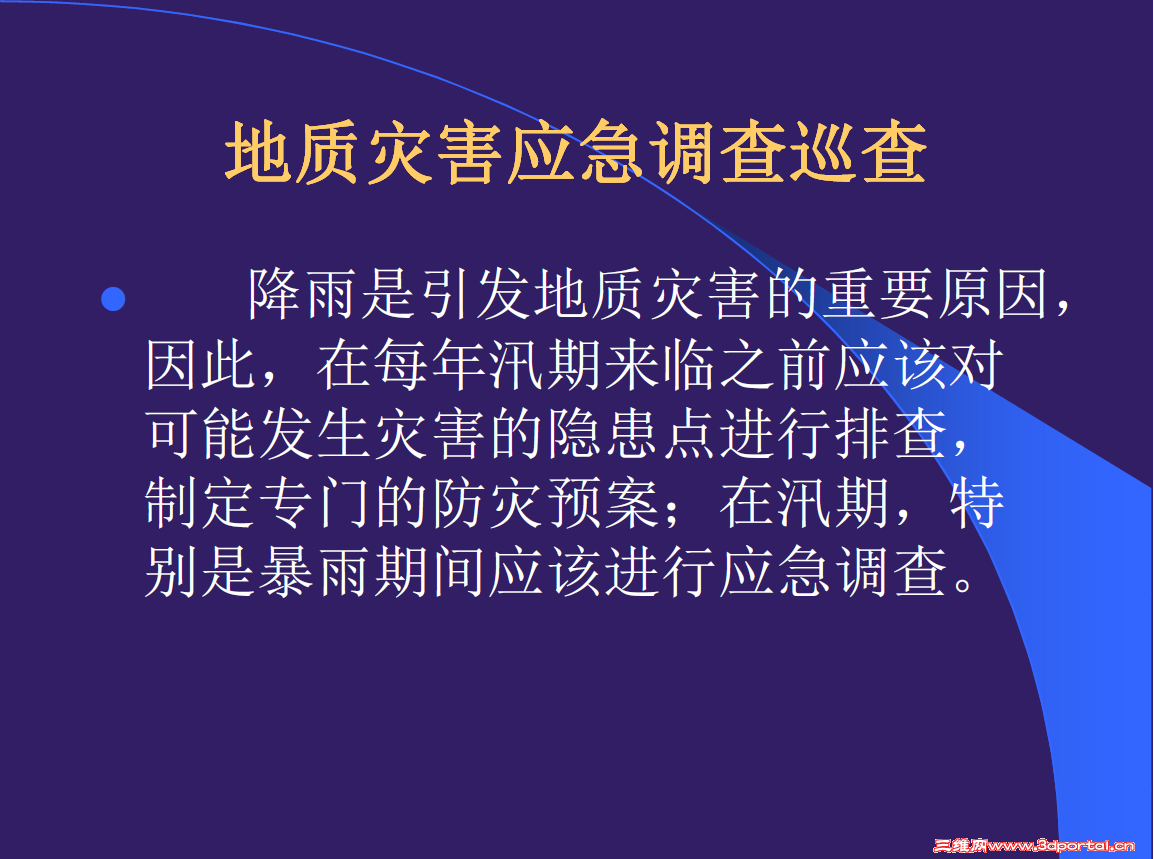 地质灾害应急调查巡查

降雨是引发地质灾害的重要原因，因此，在每年汛期来临之前应该对可能发生灾害的隐患点进行排查，制定专门的防灾预案；在汛期，特别是暴雨期间应该进行应急调查。

三维网www.3dportal.cn